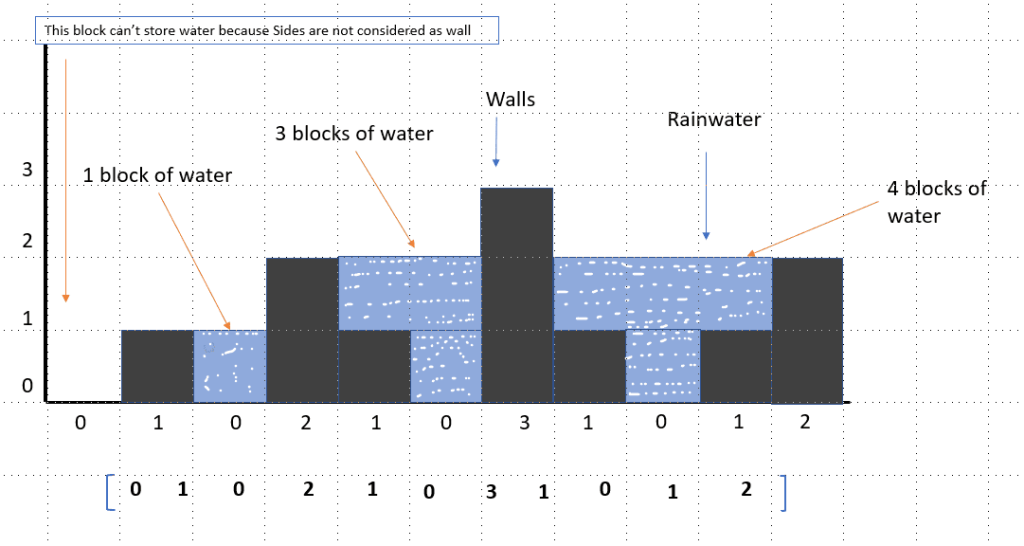 This block can't store water because Sides are not considered as wall

Walls

3 blocks of water

Rainwater

1 block of water

4 blocks of water

3

2

1

0

0 1 0 2 1 0 3 1 0 1 2

[ 0 1 0 2 1 0 3 1 0 1 2 ]